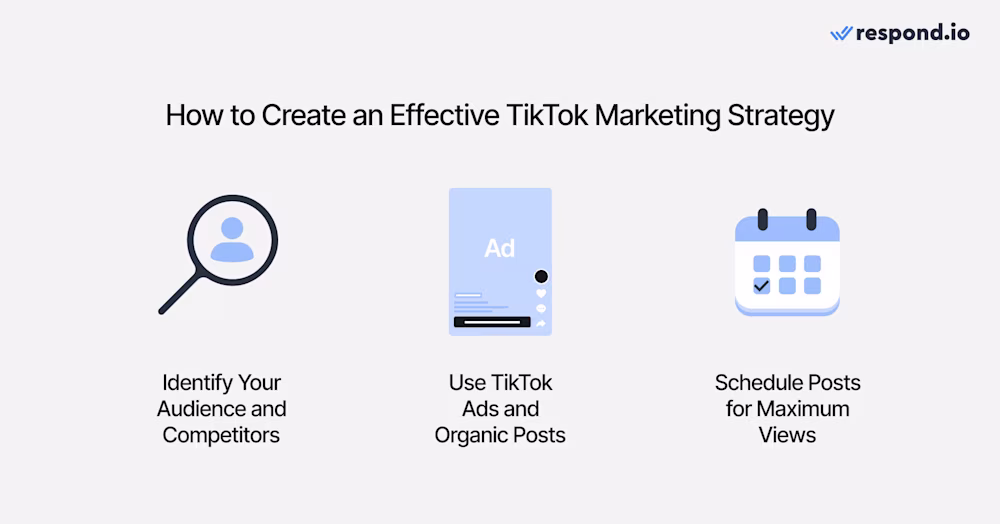 respond.io

How to Create an Effective TikTok Marketing Strategy

Ad

Identify Your Audience and Competitors

Use TikTok Ads and Organic Posts

Schedule Posts for Maximum Views